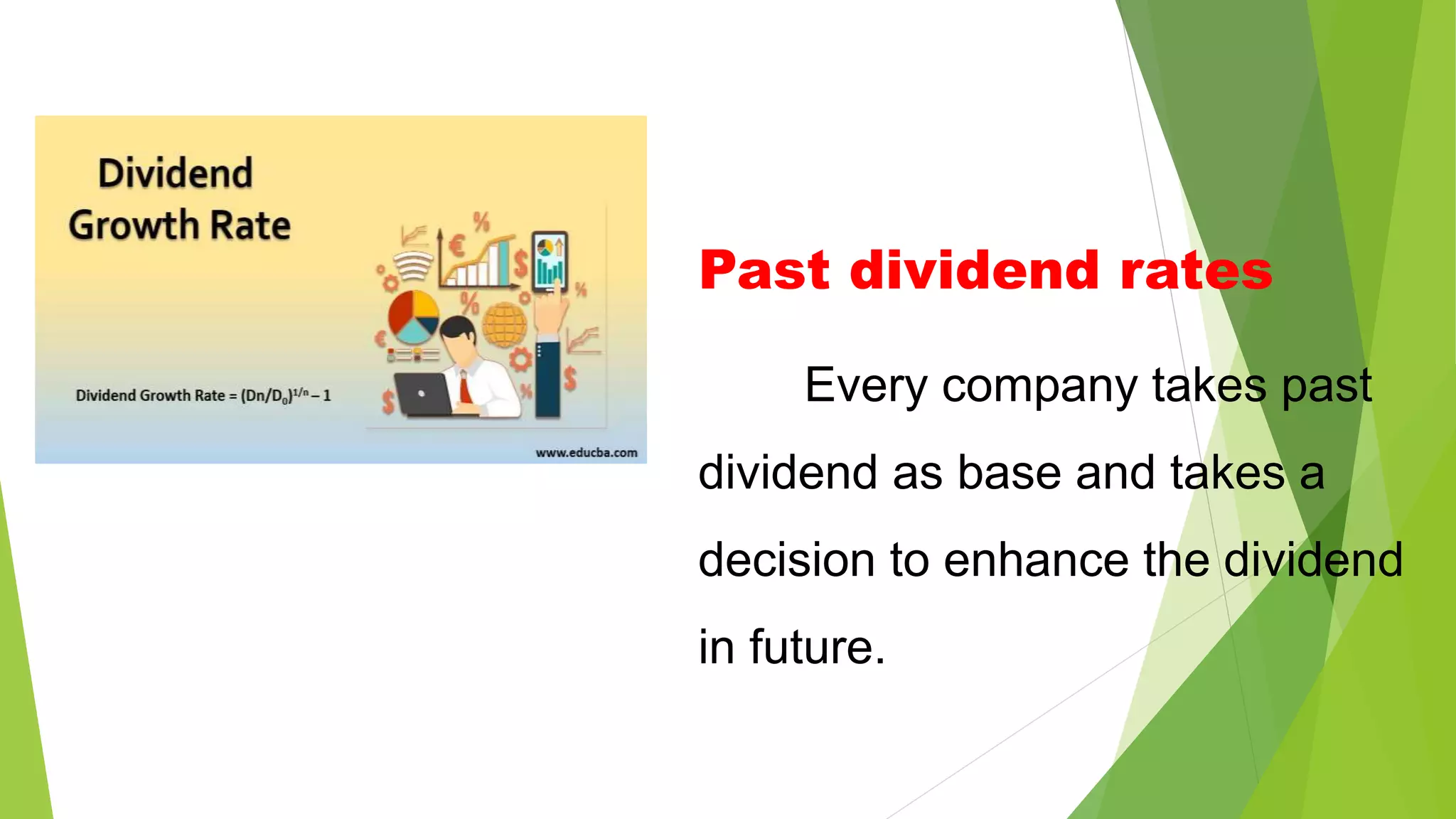 Dividend Growth Rate

Dividend Growth Rate = $(Dn/D_0)^{1/n} - 1$

www.educba.com

Past dividend rates

Every company takes past dividend as base and takes a decision to enhance the dividend in future.